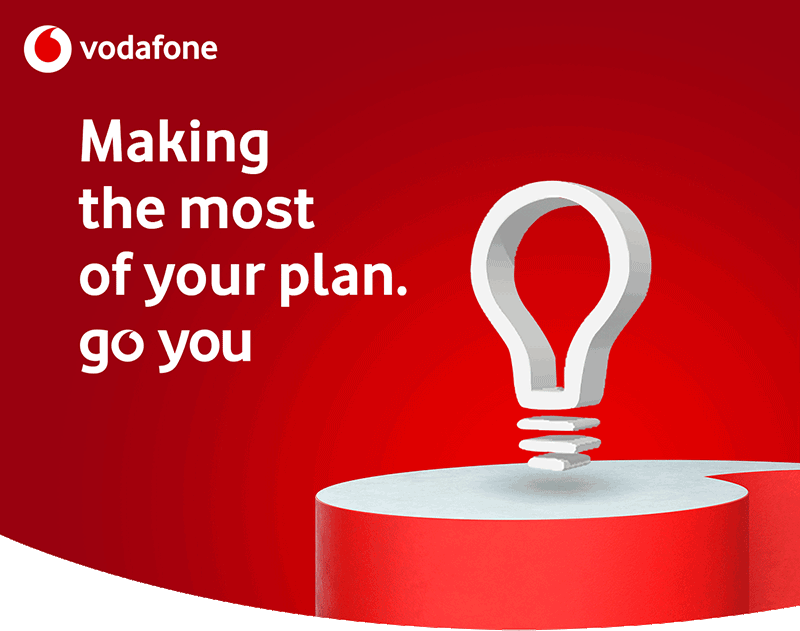 vodafone

Making the most of your plan.
go you